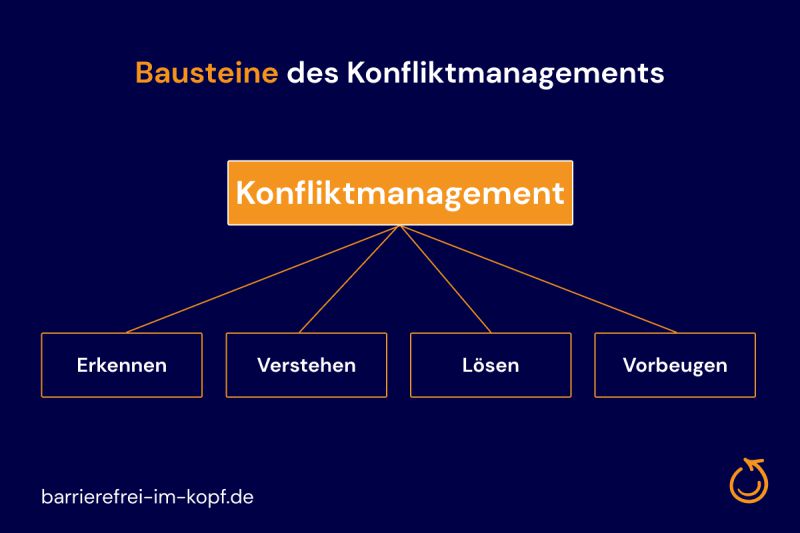 Bausteine des Konfliktmanagements

Konfliktmanagement

Erkennen

Verstehen

Lösen

Vorbeugen

barrierefrei-im-kopf.de